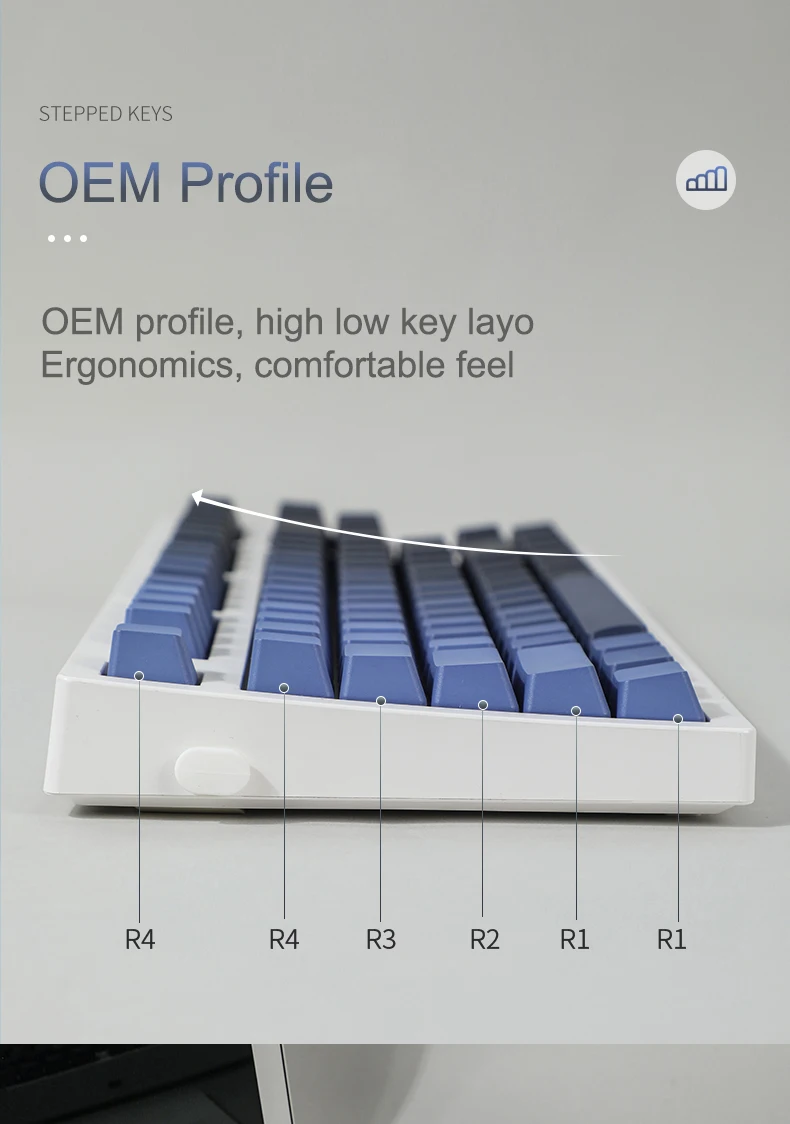 STEPPED KEYS

OEM Profile

OEM profile, high low key layo
Ergonomics, comfortable feel

R4 R4 R3 R2 R1 R1